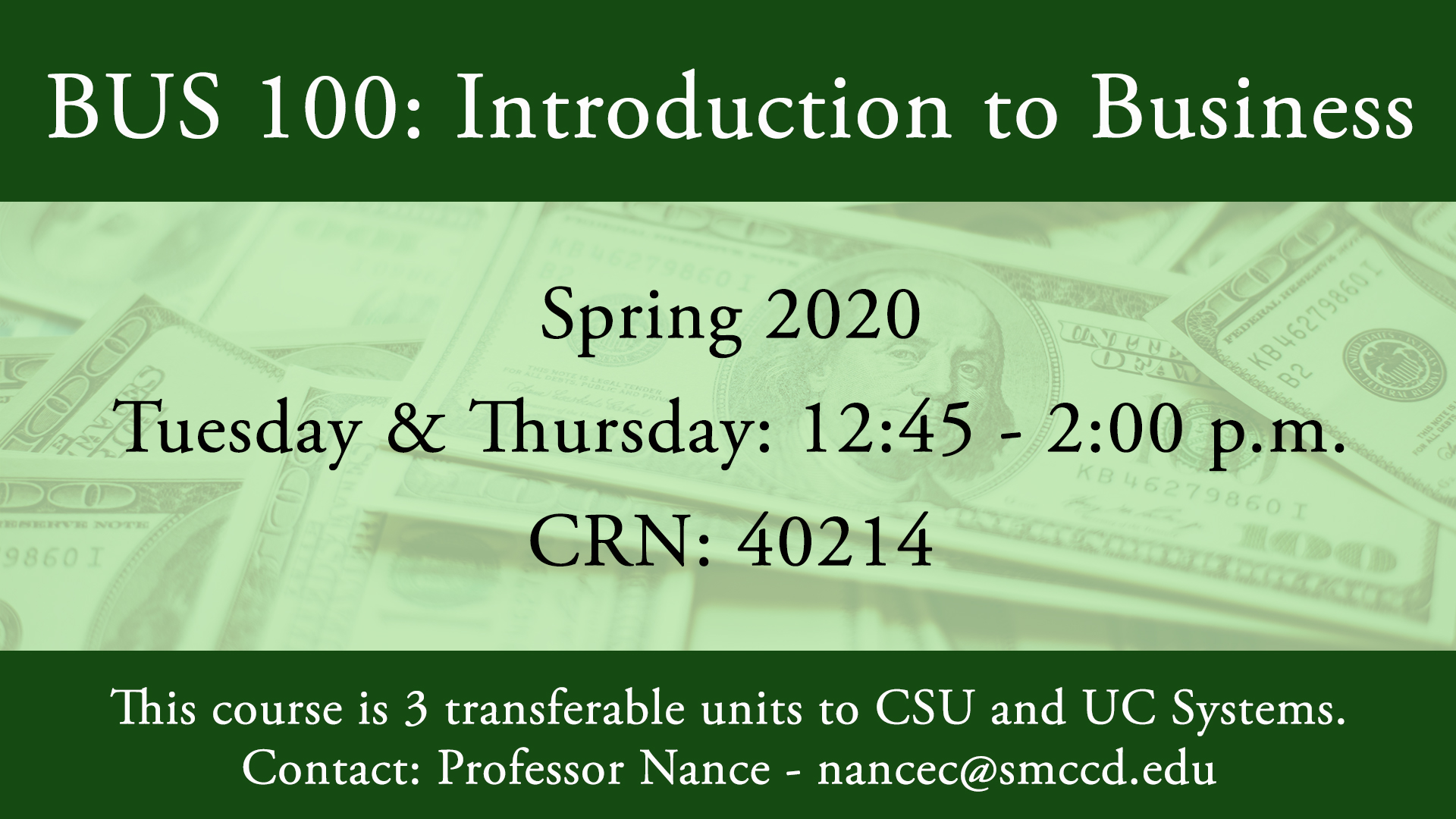 BUS 100: Introduction to Business

Spring 2020
Tuesday & Thursday: 12:45 - 2:00 p.m.
CRN: 40214

This course is 3 transferable units to CSU and UC Systems.
Contact: Professor Nance - nancec@smccd.edu